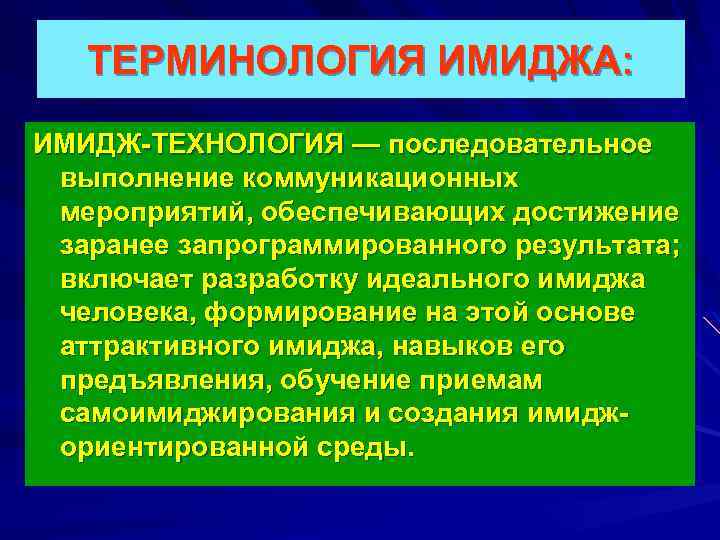 ТЕРМИНОЛОГИЯ ИМИДЖА:

ИМИДЖ-ТЕХНОЛОГИЯ — последовательное выполнение коммуникационных мероприятий, обеспечивающих достижение заранее запрограммированного результата; включает разработку идеального имиджа человека, формирование на этой основе аттрактивного имиджа, навыков его предъявления, обучение приемам самоимиджирования и создания имидж-ориентированной среды.